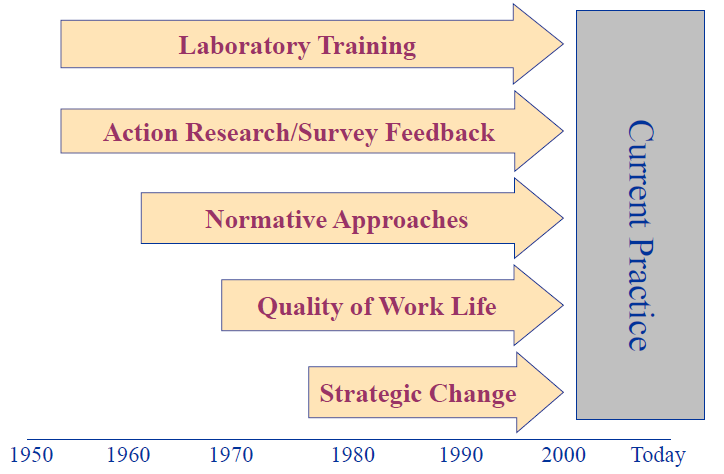 Laboratory Training

Action Research/Survey Feedback

Normative Approaches

Quality of Work Life

Strategic Change

Current Practice

1950 1960 1970 1980 1990 2000 Today